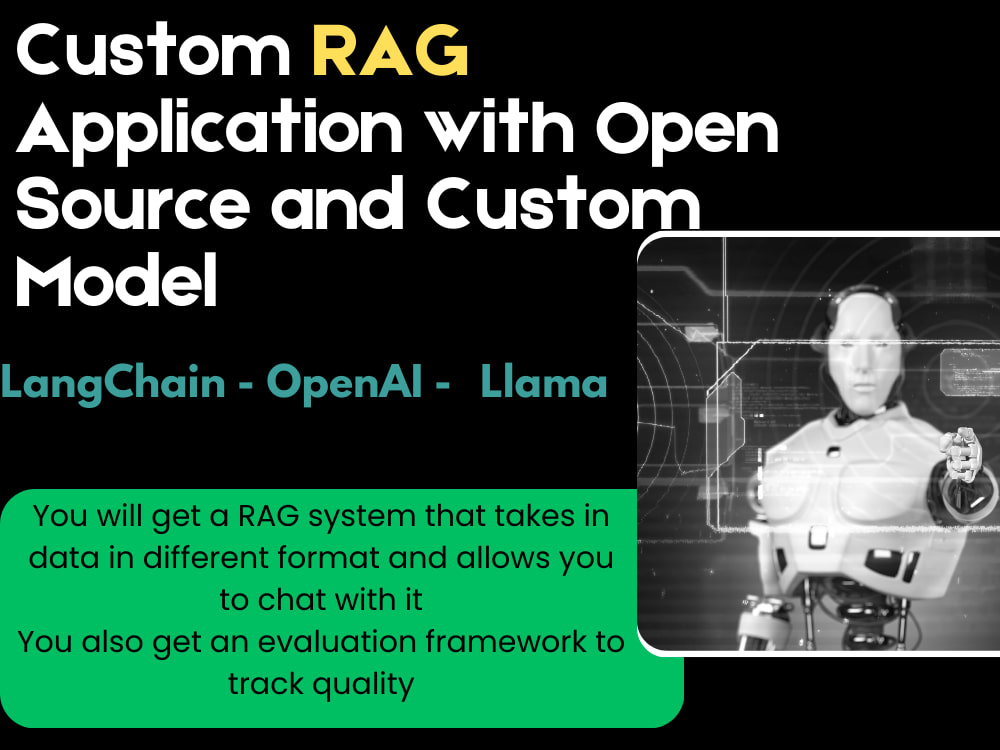 Custom RAG Application with Open Source and Custom Model

LangChain - OpenAI - Llama

You will get a RAG system that takes in data in different format and allows you to chat with it
You also get an evaluation framework to track quality